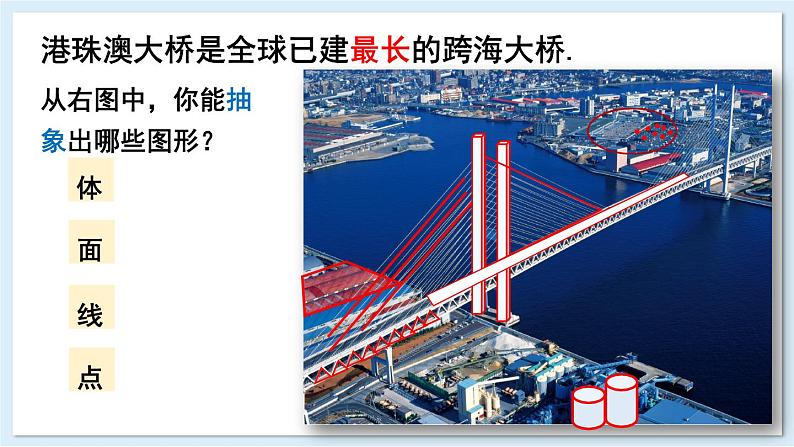 港珠澳大桥是全球已建最长的跨海大桥.

从右图中，你能抽象出哪些图形？

体

面

线

点